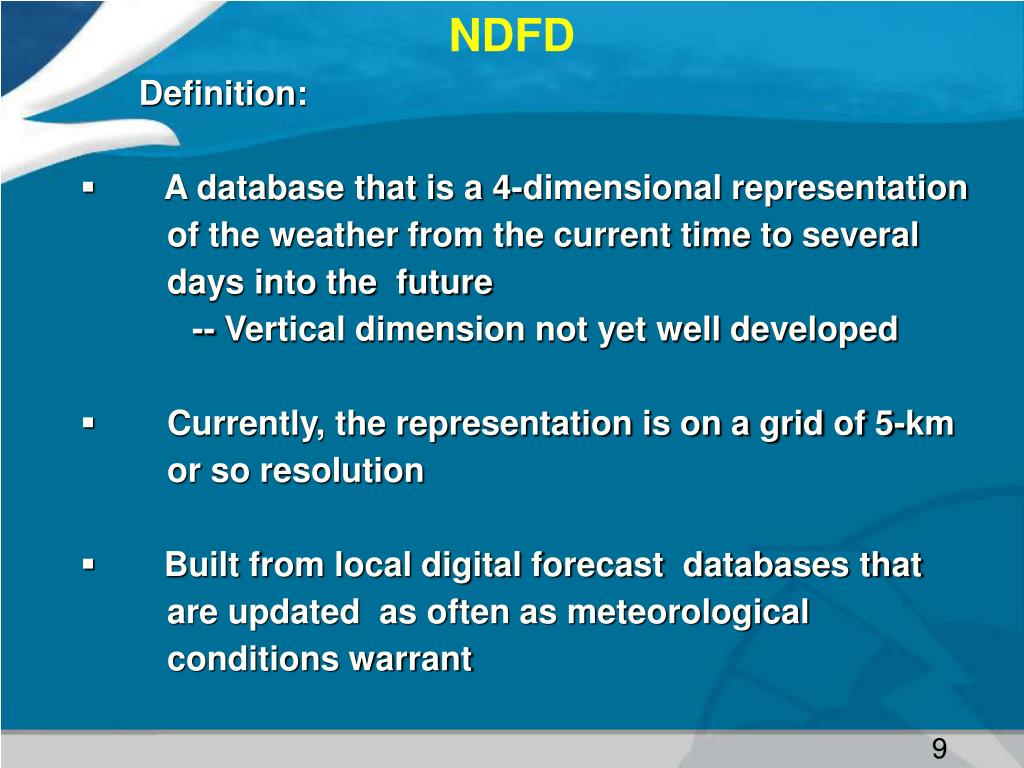 NDFD

Definition:

▪ A database that is a 4-dimensional representation of the weather from the current time to several days into the future

-- Vertical dimension not yet well developed

▪ Currently, the representation is on a grid of 5-km or so resolution

▪ Built from local digital forecast databases that are updated as often as meteorological conditions warrant

9